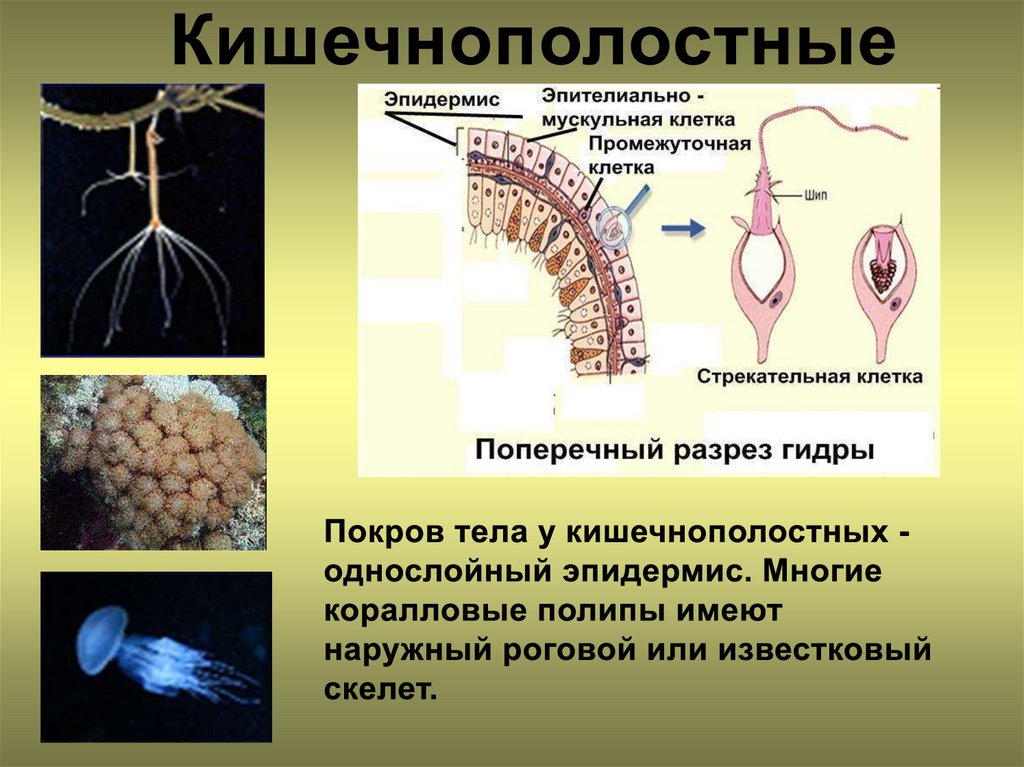 Кишечнополостные

Эпидермис

Эпителиально - мускульная клетка

Промежуточная клетка

Шип

Стрекательная клетка

Поперечный разрез гидры

Покров тела у кишечнополостных - однослойный эпидермис. Многие коралловые полипы имеют наружный роговой или известковый скелет.